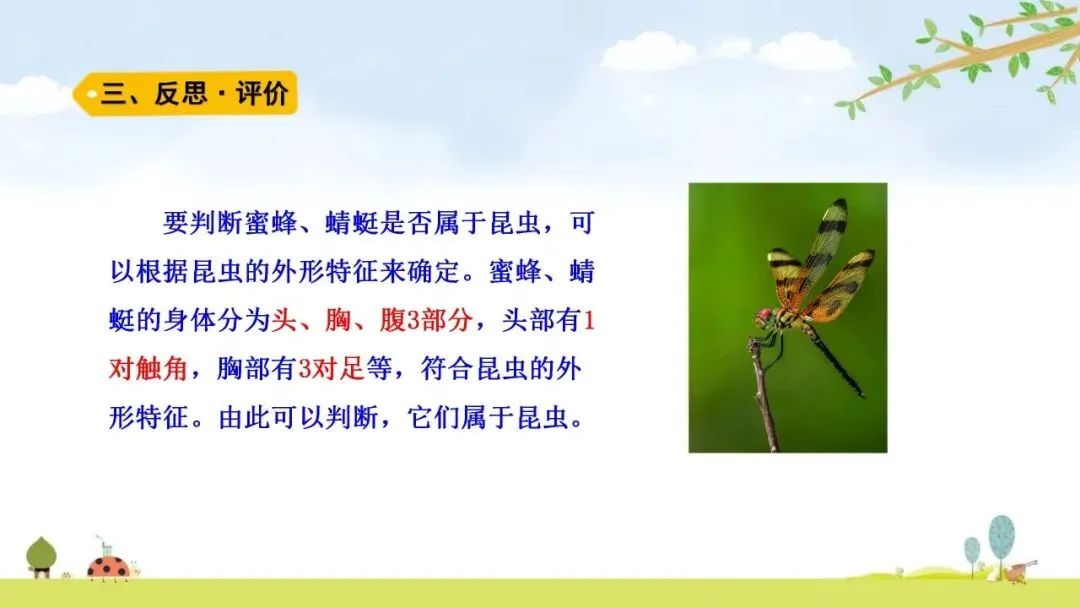 三、反思·评价

要判断蜜蜂、蜻蜓是否属于昆虫，可以根据昆虫的外形特征来确定。蜜蜂、蜻蜓的身体分为头、胸、腹3部分，头部有1对触角，胸部有3对足等，符合昆虫的外形特征。由此可以判断，它们属于昆虫。